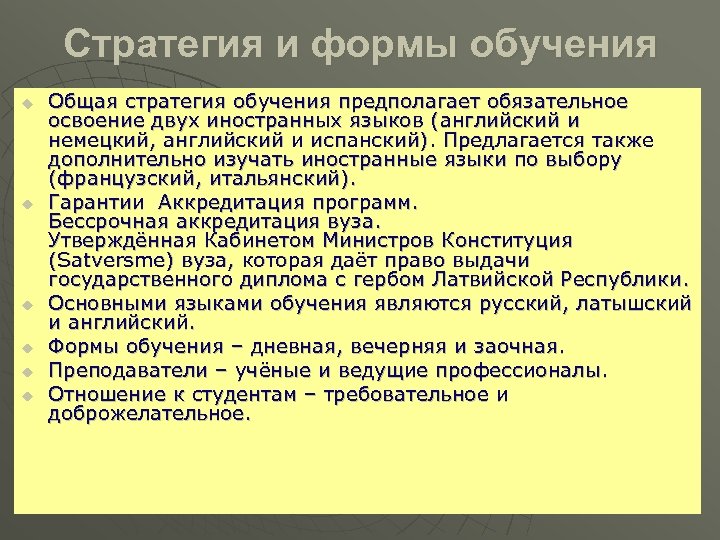 Стратегия и формы обучения

Общая стратегия обучения предполагает обязательное освоение двух иностранных языков (английский и немецкий, английский и испанский). Предлагается также дополнительно изучать иностранные языки по выбору (французский, итальянский).

Гарантии Аккредитация программ.
Бессрочная аккредитация вуза.
Утверждённая Кабинетом Министров Конституция (Satversme) вуза, которая даёт право выдачи государственного диплома с гербом Латвийской Республики.

Основными языками обучения являются русский, латышский и английский.

Формы обучения – дневная, вечерняя и заочная.

Преподаватели – учёные и ведущие профессионалы.

Отношение к студентам – требовательное и доброжелательное.